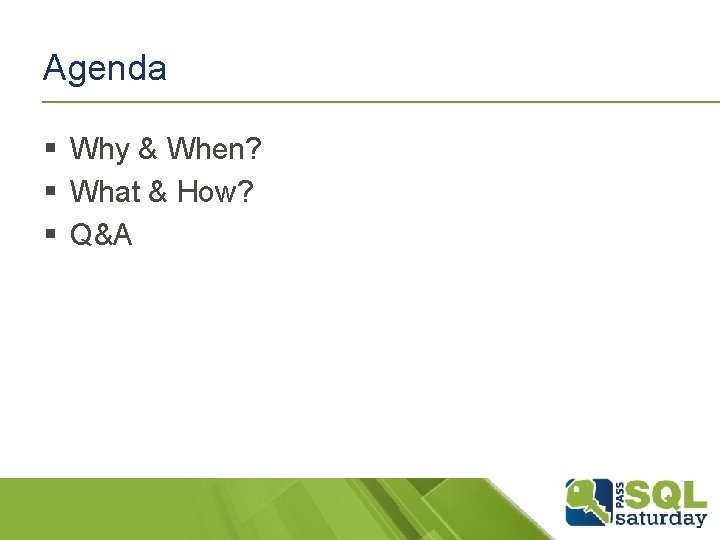 Agenda

• Why & When?
• What & How?
• Q&A

PASS SQL saturday